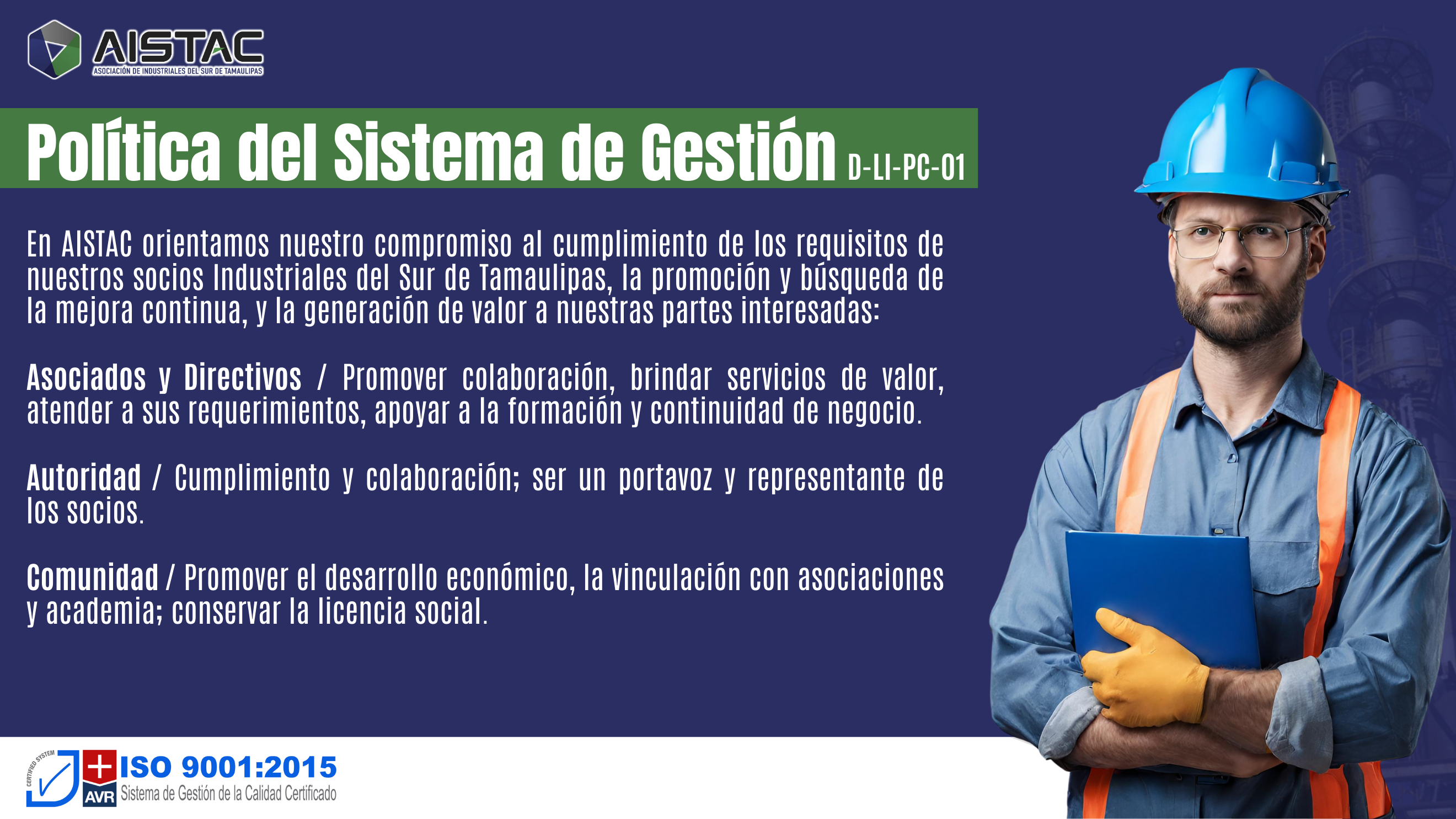 AISTAC
ASOCIACIÓN DE INDUSTRIALES DEL SUR DE TAMAULIPAS

Política del Sistema de Gestión D-LI-PC-01

En AISTAC orientamos nuestro compromiso al cumplimiento de los requisitos de nuestros socios Industriales del Sur de Tamaulipas, la promoción y búsqueda de la mejora continua, y la generación de valor a nuestras partes interesadas:

Asociados y Directivos / Promover colaboración, brindar servicios de valor, atender a sus requerimientos, apoyar a la formación y continuidad de negocio.

Autoridad / Cumplimiento y colaboración; ser un portavoz y representante de los socios.

Comunidad / Promover el desarrollo económico, la vinculación con asociaciones y academia; conservar la licencia social.

CERTIFIED SYSTEM
AVR
ISO 9001:2015
Sistema de Gestión de la Calidad Certificado